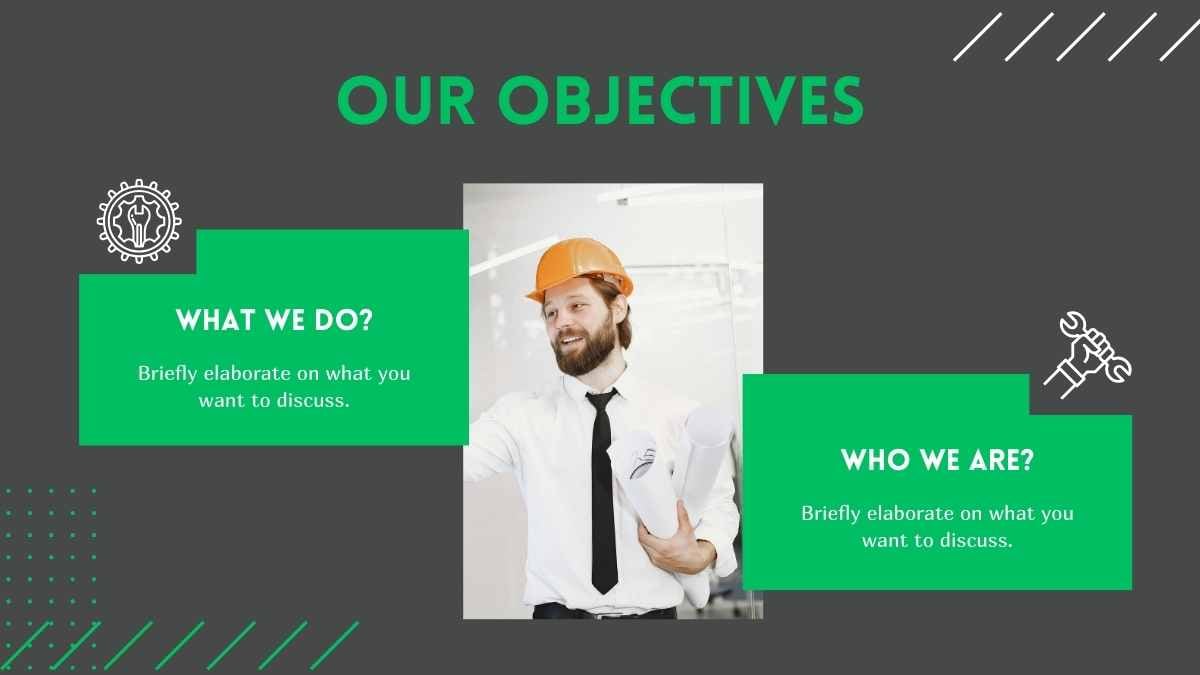 OUR OBJECTIVES

WHAT WE DO?

Briefly elaborate on what you want to discuss.

WHO WE ARE?

Briefly elaborate on what you want to discuss.